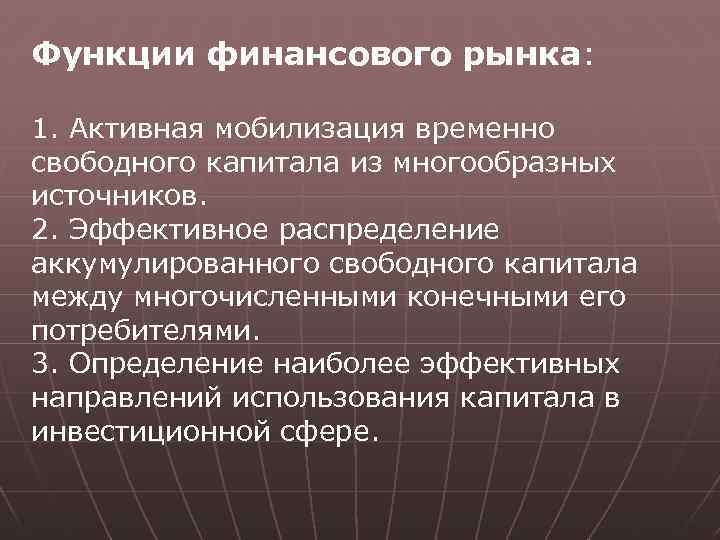 Функции финансового рынка:

1. Активная мобилизация временно свободного капитала из многообразных источников.
2. Эффективное распределение аккумулированного свободного капитала между многочисленными конечными его потребителями.
3. Определение наиболее эффективных направлений использования капитала в инвестиционной сфере.